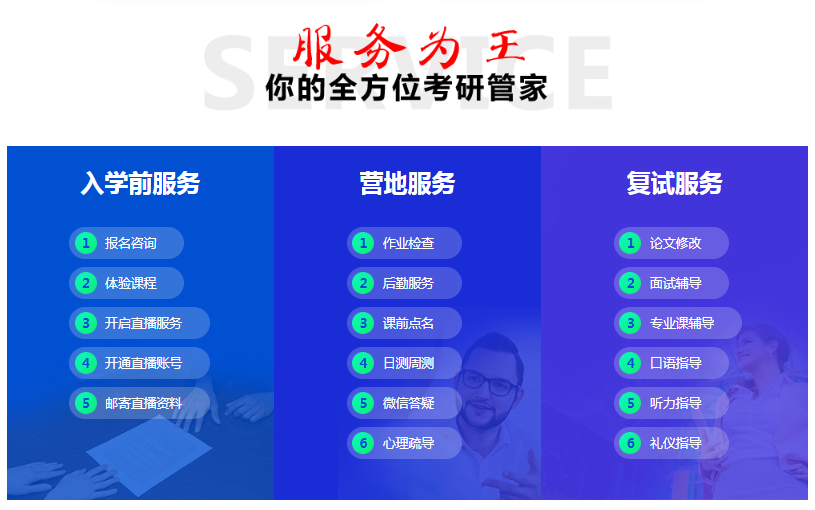 SERVICE

服务为王

你的全方位考研管家

入学前服务

1 报名咨询

2 体验课程

3 开启直播服务

4 开通直播账号

5 邮寄直播资料

营地服务

1 作业检查

2 后勤服务

3 课前点名

4 日测周测

5 微信答疑

6 心理疏导

复试服务

1 论文修改

2 面试辅导

3 专业课辅导

4 口语指导

5 听力指导

6 礼仪指导